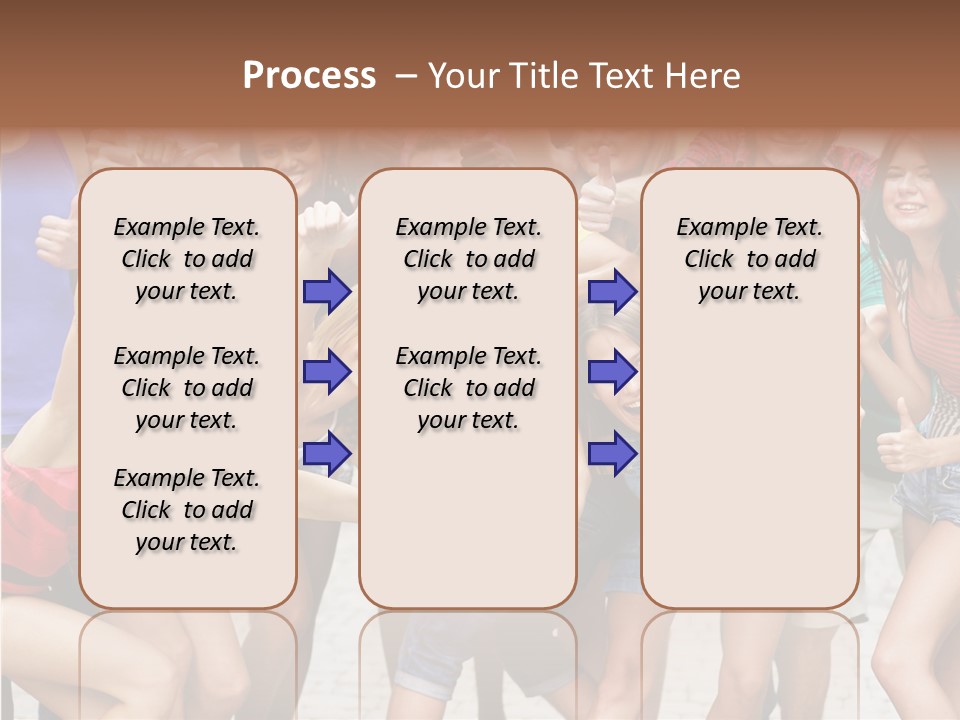 Process – Your Title Text Here

Example Text. Click to add your text.

Example Text. Click to add your text.

Example Text. Click to add your text.

Example Text. Click to add your text.

Example Text. Click to add your text.

Example Text. Click to add your text.